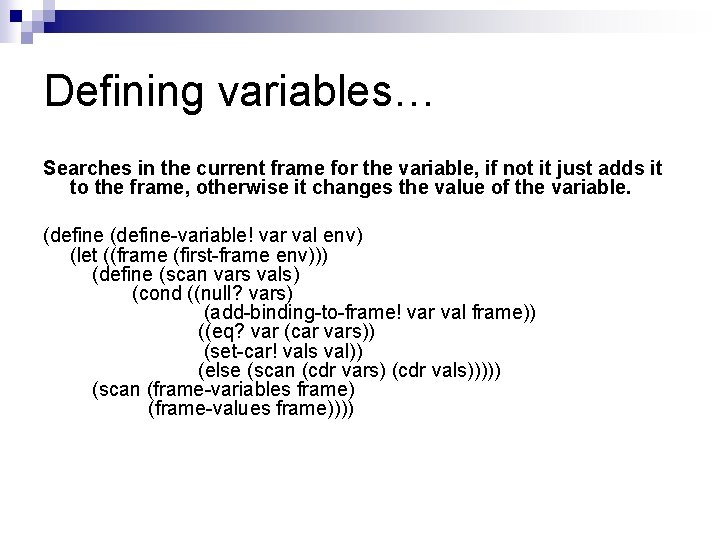 Defining variables…

Searches in the current frame for the variable, if not it just adds it to the frame, otherwise it changes the value of the variable.

(define (define-variable! var val env)
(let ((frame (first-frame env)))
(define (scan vars vals)
(cond ((null? vars)
(add-binding-to-frame! var val frame))
((eq? var (car vars))
(set-car! vals val))
(else (scan (cdr vars) (cdr vals)))))
(scan (frame-variables frame)
(frame-values frame))))